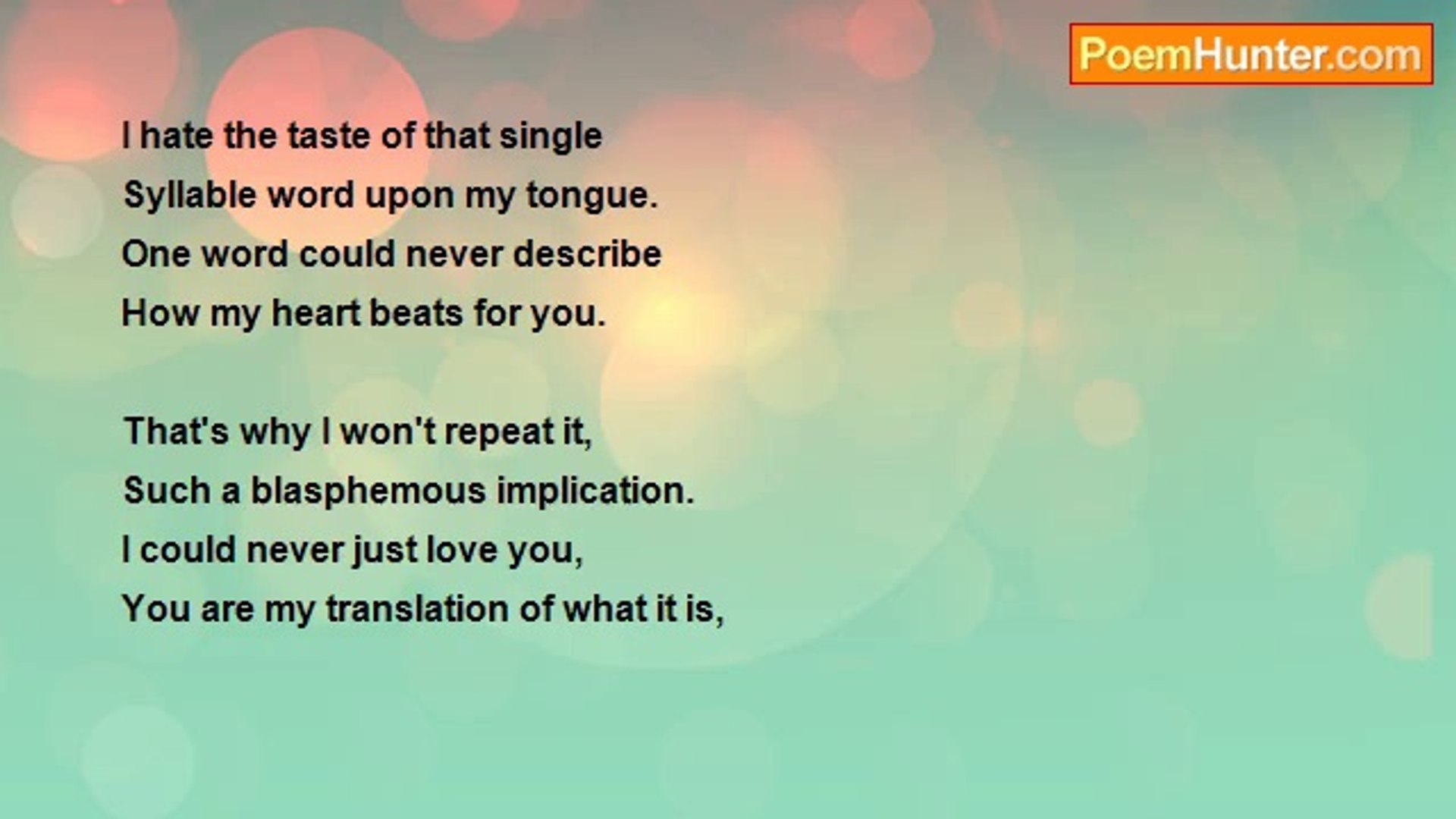 PoemHunter.com

I hate the taste of that single
Syllable word upon my tongue.
One word could never describe
How my heart beats for you.

That's why I won't repeat it,
Such a blasphemous implication.
I could never just love you,
You are my translation of what it is,